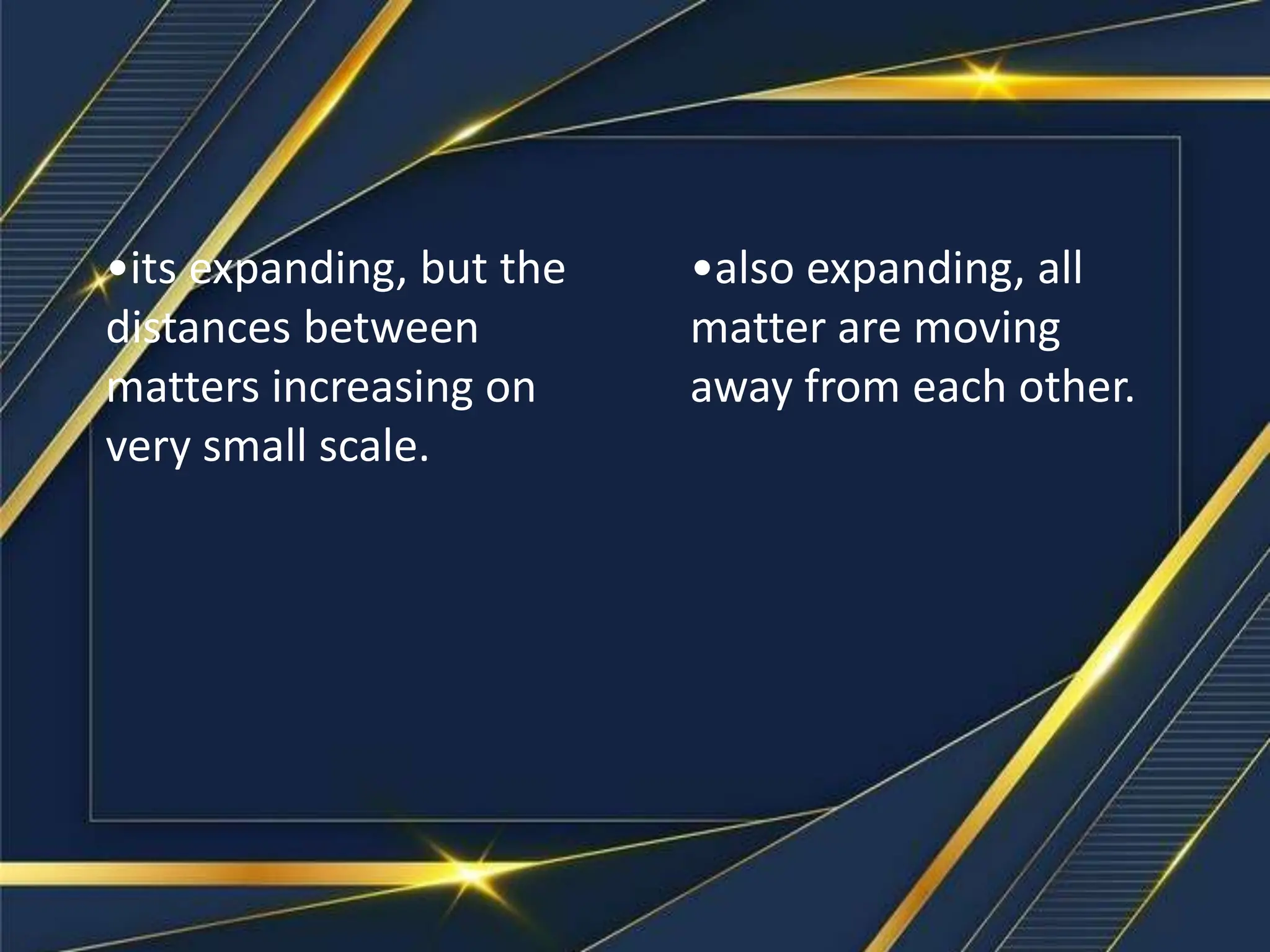 •its expanding, but the distances between matters increasing on very small scale.

•also expanding, all matter are moving away from each other.